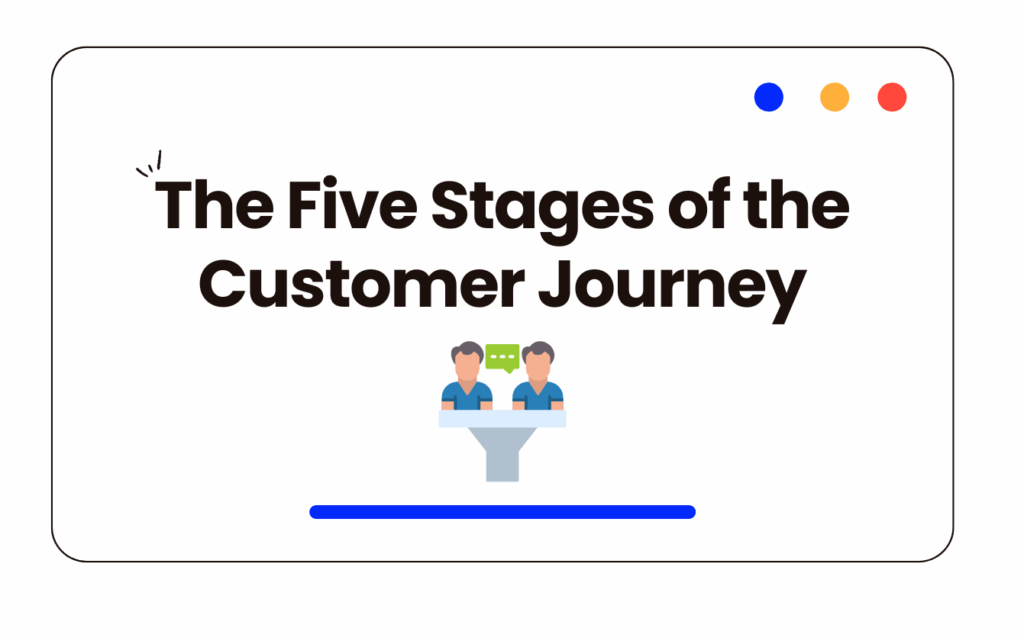 The Five Stages of the Customer Journey